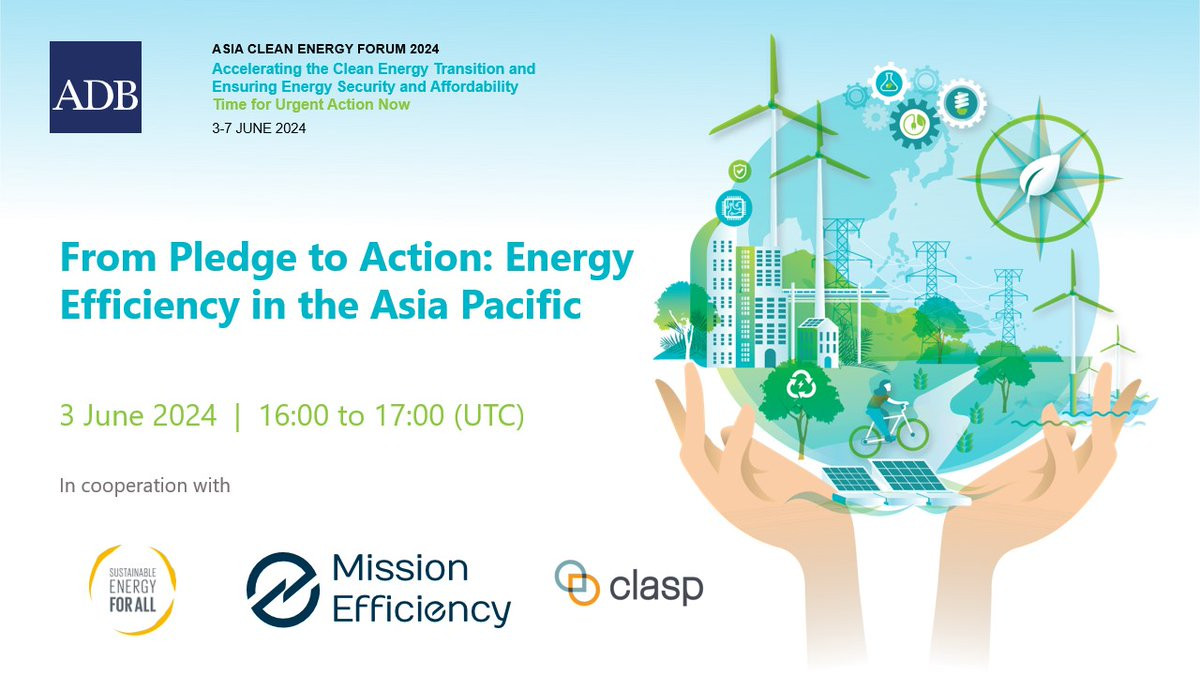 ADB

ASIA CLEAN ENERGY FORUM 2024
Accelerating the Clean Energy Transition and Ensuring Energy Security and Affordability
Time for Urgent Action Now
3-7 JUNE 2024

From Pledge to Action: Energy Efficiency in the Asia Pacific

3 June 2024 | 16:00 to 17:00 (UTC)

In cooperation with

SUSTAINABLE ENERGY FOR ALL

Mission Efficiency

clasp